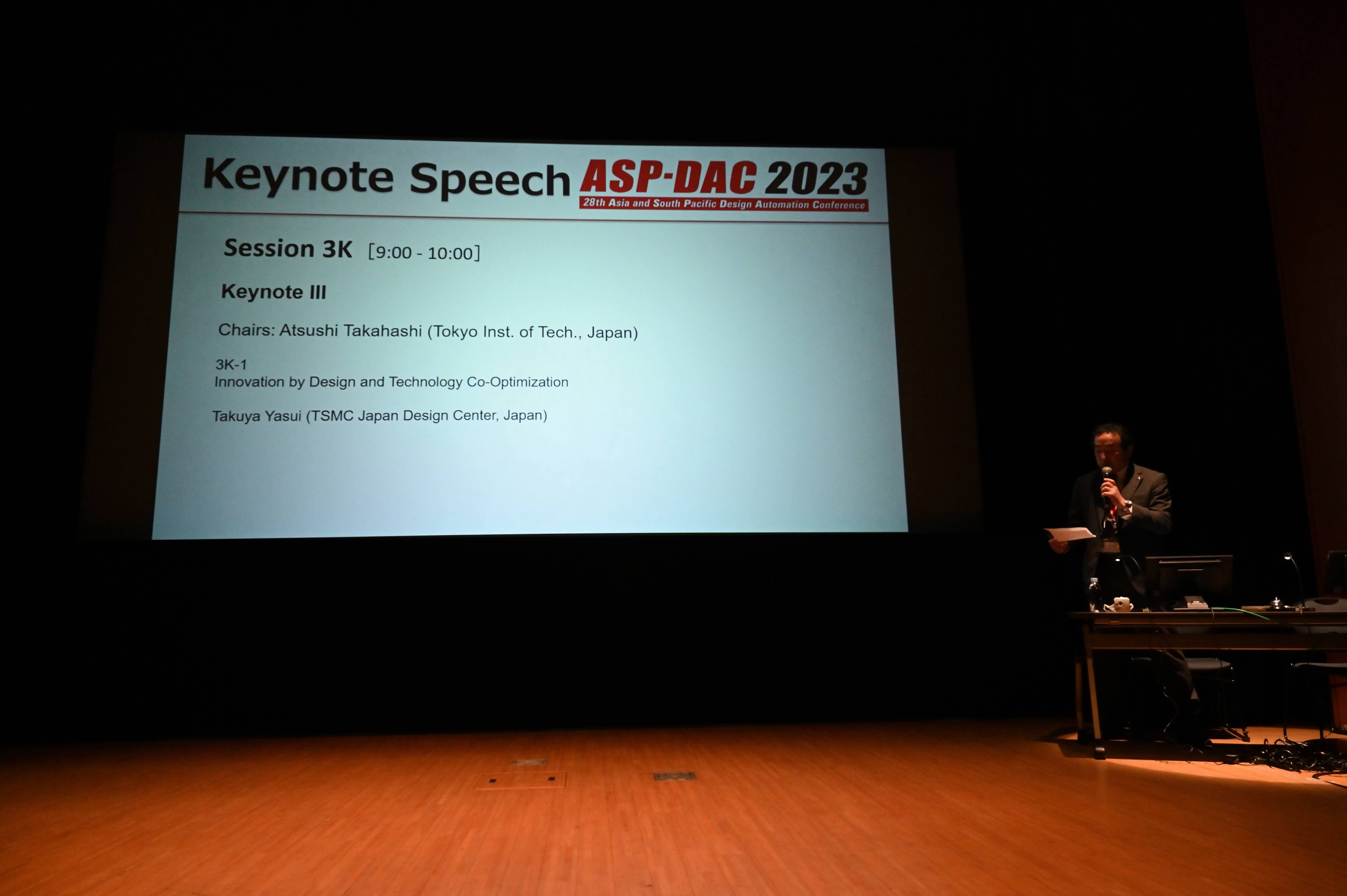 Keynote Speech ASP-DAC 2023
28th Asia and South Pacific Design Automation Conference

Session 3K [9:00 - 10:00]

Keynote III

Chairs: Atsushi Takahashi (Tokyo Inst. of Tech., Japan)

3K-1
Innovation by Design and Technology Co-Optimization

Takuya Yasui (TSMC Japan Design Center, Japan)